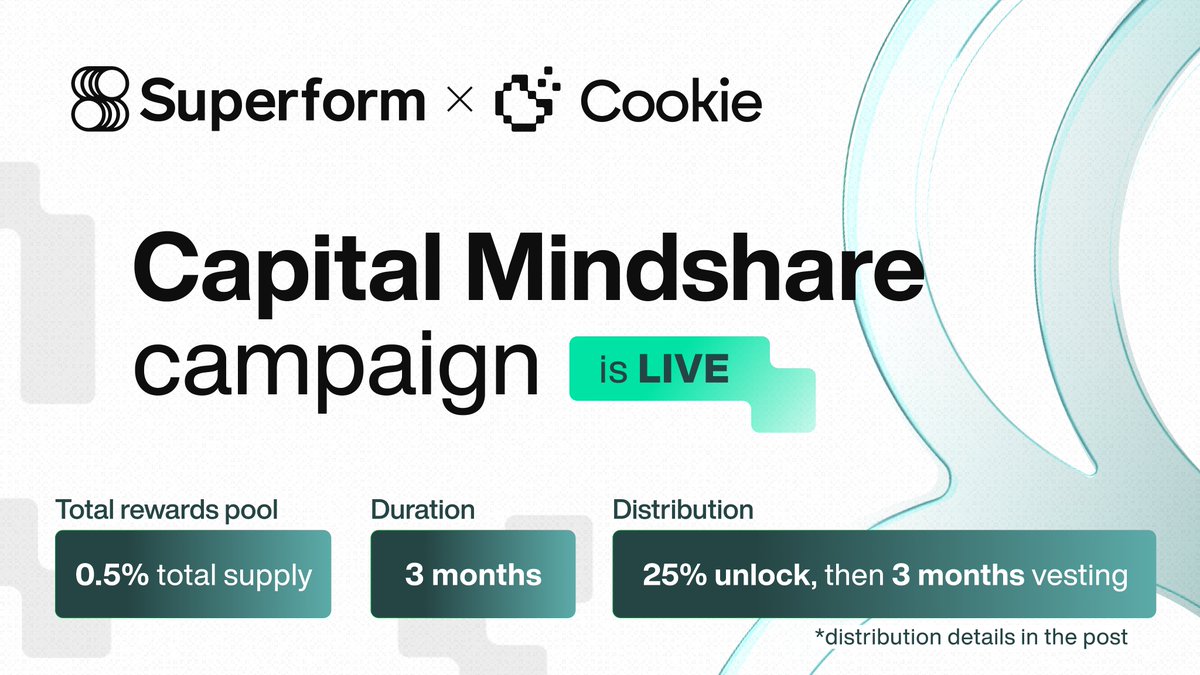 Superform × Cookie

Capital Mindshare campaign is LIVE

Total rewards pool
0.5% total supply

Duration
3 months

Distribution
25% unlock, then 3 months vesting

*distribution details in the post